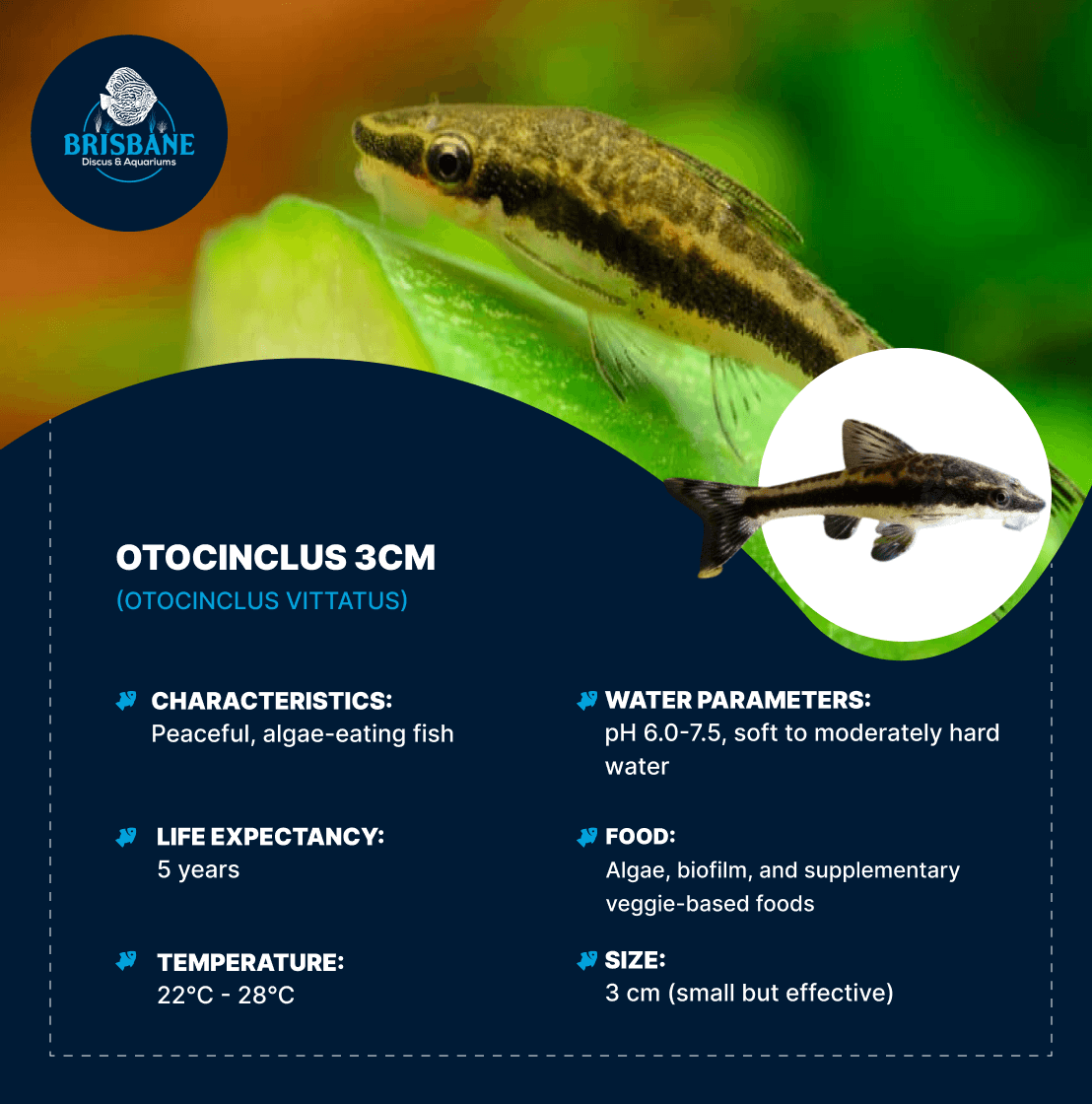 BRISBANE
Discus & Aquariums

OTOCINCLUS 3CM
(OTOCINCLUS VITTATUS)

CHARACTERISTICS:
Peaceful, algae-eating fish

LIFE EXPECTANCY:
5 years

TEMPERATURE:
22°C - 28°C

WATER PARAMETERS:
pH 6.0-7.5, soft to moderately hard water

FOOD:
Algae, biofilm, and supplementary veggie-based foods

SIZE:
3 cm (small but effective)